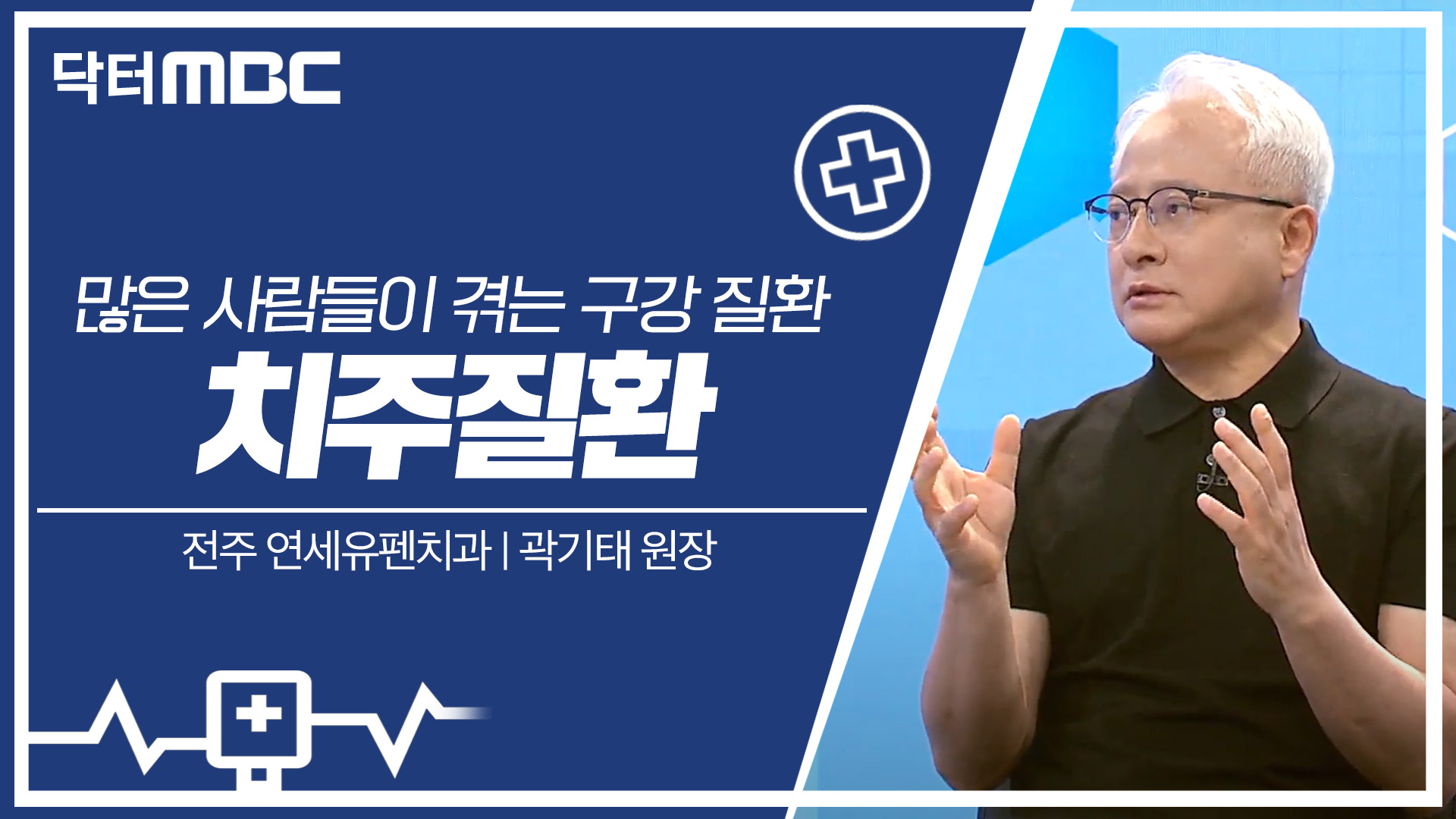 닥터MBC

많은 사람들이 겪는 구강 질환
치주질환

전주 연세유펜치과 | 곽기태 원장